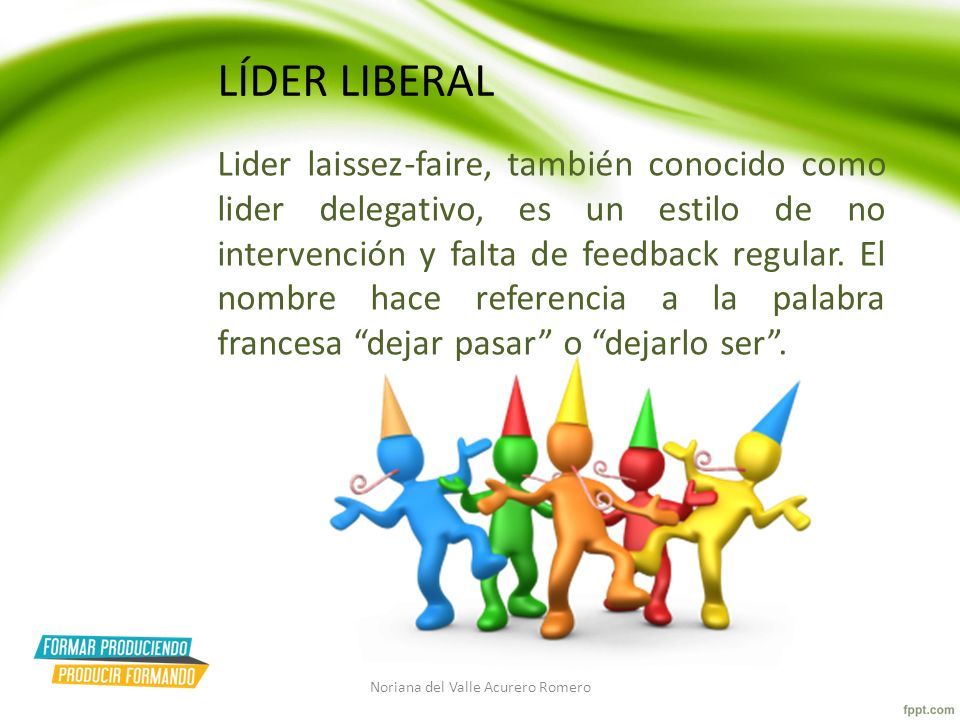 LÍDER LIBERAL

Lider laissez-faire, también conocido como lider delegativo, es un estilo de no intervención y falta de feedback regular. El nombre hace referencia a la palabra francesa “dejar pasar” o “dejarlo ser”.

FORMAR PRODUCIENDO
PRODUCIR FORMANDO

Noriana del Valle Acurero Romero

fppt.com